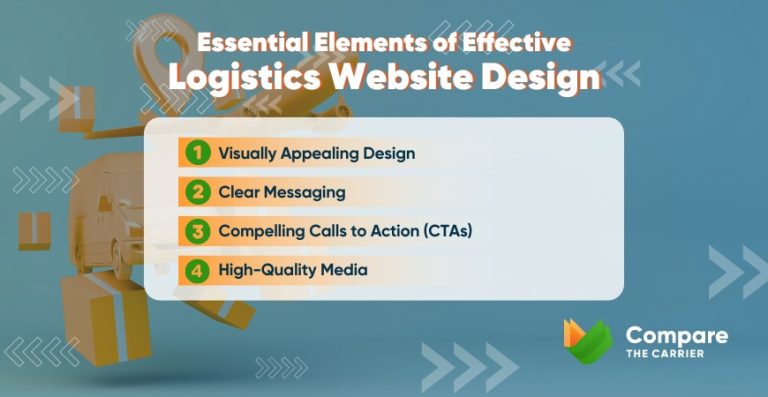 Essential Elements of Effective
Logistics Website Design

1 Visually Appealing Design
2 Clear Messaging
3 Compelling Calls to Action (CTAs)
4 High-Quality Media

Compare
THE CARRIER